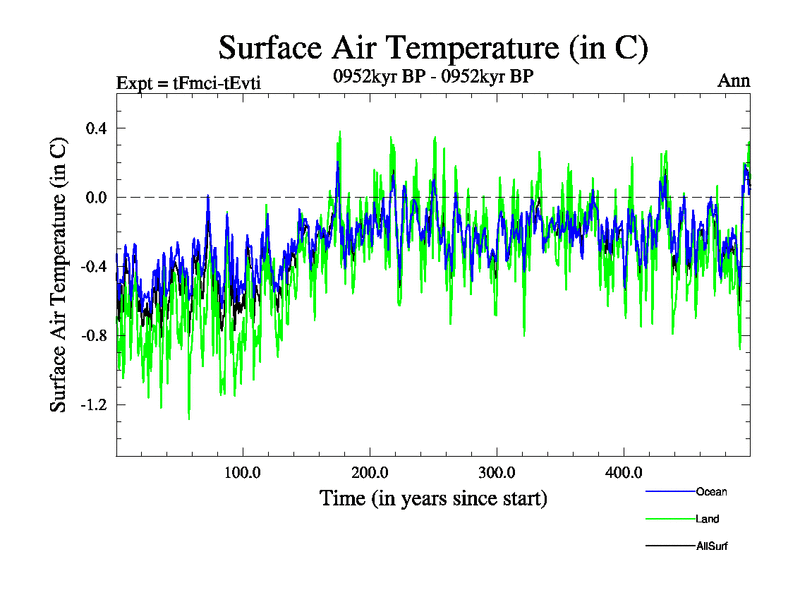 Surface Air Temperature (in C)

Expt = tFmci-tEvti

0952kyr BP - 0952kyr BP

Ann

Surface Air Temperature (in C)

0.4

0.0

-0.4

-0.8

-1.2

100.0

200.0

300.0

400.0

Time (in years since start)

Ocean

Land

AllSurf